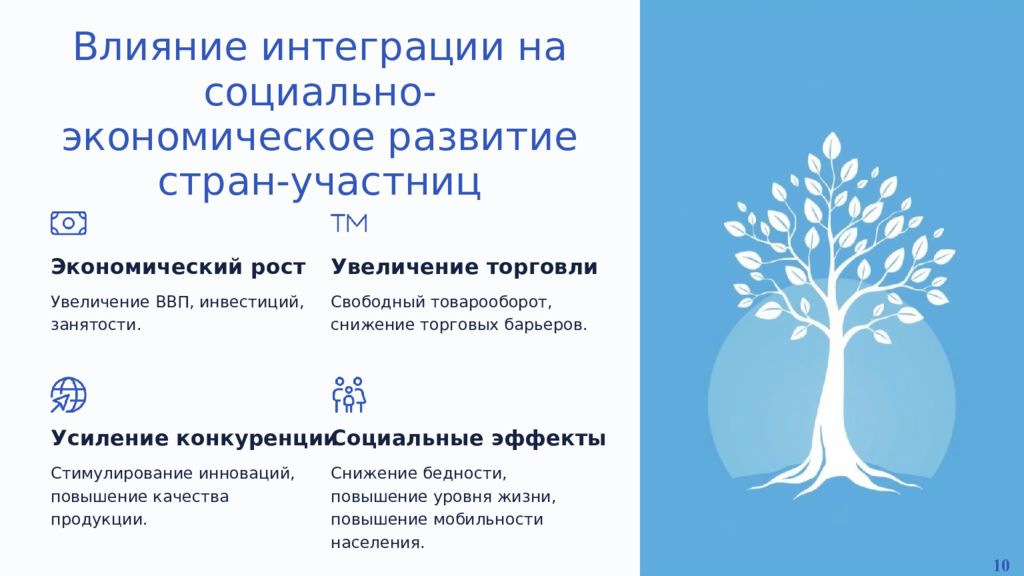 Влияние интеграции на социально-экономическое развитие стран-участниц

TM

Экономический рост

Увеличение ВВП, инвестиций, занятости.

Увеличение торговли

Свободный товарооборот, снижение торговых барьеров.

Усиление конкуренции

Стимулирование инноваций, повышение качества продукции.

Социальные эффекты

Снижение бедности, повышение уровня жизни, повышение мобильности населения.

10